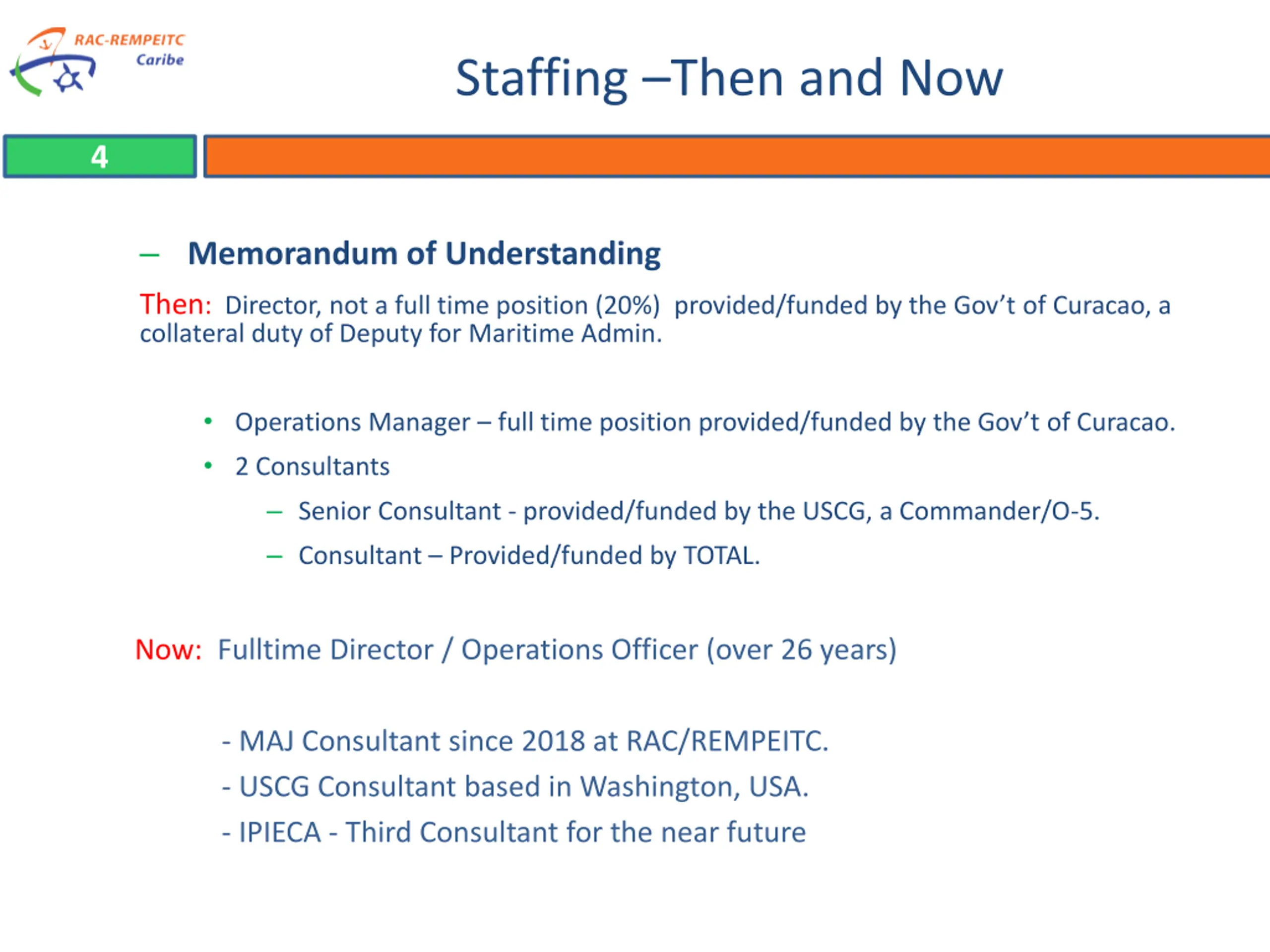 RAC-REMPEITC Caribe

Staffing –Then and Now

4

– Memorandum of Understanding

Then: Director, not a full time position (20%) provided/funded by the Gov't of Curacao, a collateral duty of Deputy for Maritime Admin.

• Operations Manager – full time position provided/funded by the Gov't of Curacao.
• 2 Consultants
– Senior Consultant - provided/funded by the USCG, a Commander/O-5.
– Consultant – Provided/funded by TOTAL.

Now: Fulltime Director / Operations Officer (over 26 years)

- MAJ Consultant since 2018 at RAC/REMPEITC.
- USCG Consultant based in Washington, USA.
- IPIECA - Third Consultant for the near future